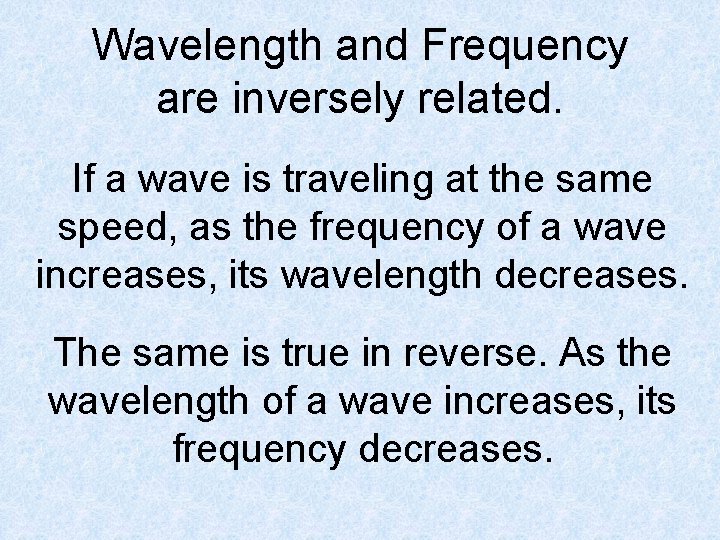 Wavelength and Frequency are inversely related.

If a wave is traveling at the same speed, as the frequency of a wave increases, its wavelength decreases.

The same is true in reverse. As the wavelength of a wave increases, its frequency decreases.